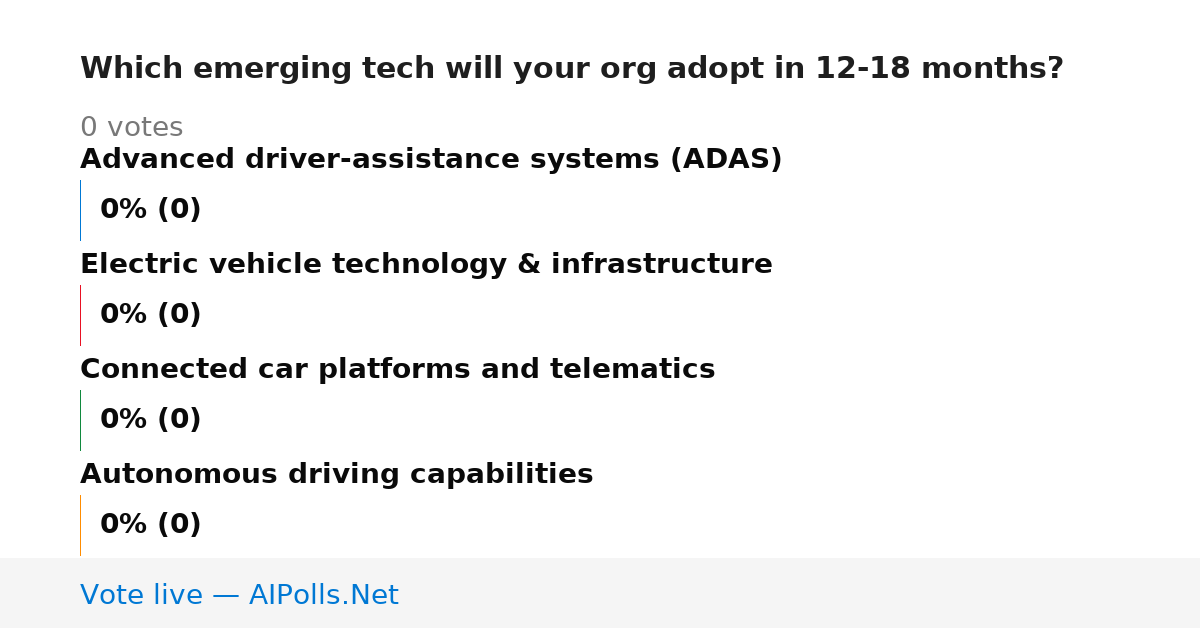 Which emerging tech will your org adopt in 12-18 months?

0 votes

Advanced driver-assistance systems (ADAS)

0% (0)

Electric vehicle technology & infrastructure

0% (0)

Connected car platforms and telematics

0% (0)

Autonomous driving capabilities

0% (0)

Vote live — AIPolls.Net